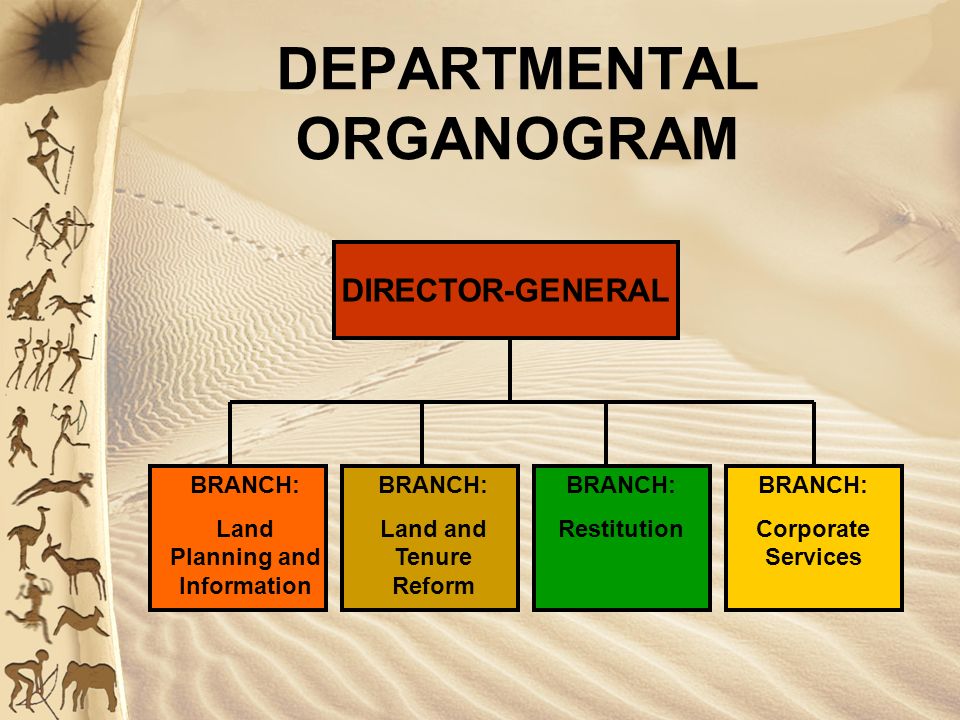 DEPARTMENTAL ORGANOGRAM

DIRECTOR-GENERAL

BRANCH:
Land Planning and Information

BRANCH:
Land and Tenure Reform

BRANCH:
Restitution

BRANCH:
Corporate Services